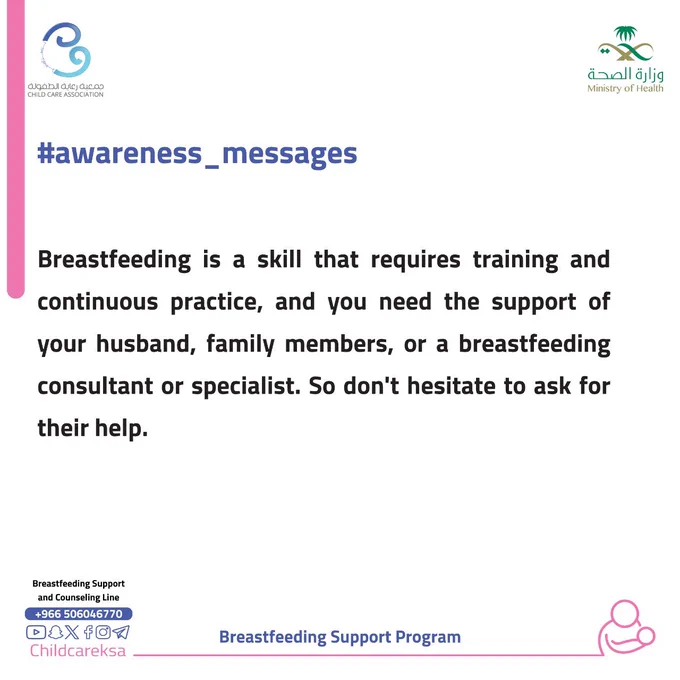 جمعية رعاية الطفولة
CHILD CARE ASSOCIATION

وزارة الصحة
Ministry of Health

#awareness_messages

Breastfeeding is a skill that requires training and continuous practice, and you need the support of your husband, family members, or a breastfeeding consultant or specialist. So don't hesitate to ask for their help.

Breastfeeding Support and Counseling Line
+966 506046770
Childcareksa

Breastfeeding Support Program